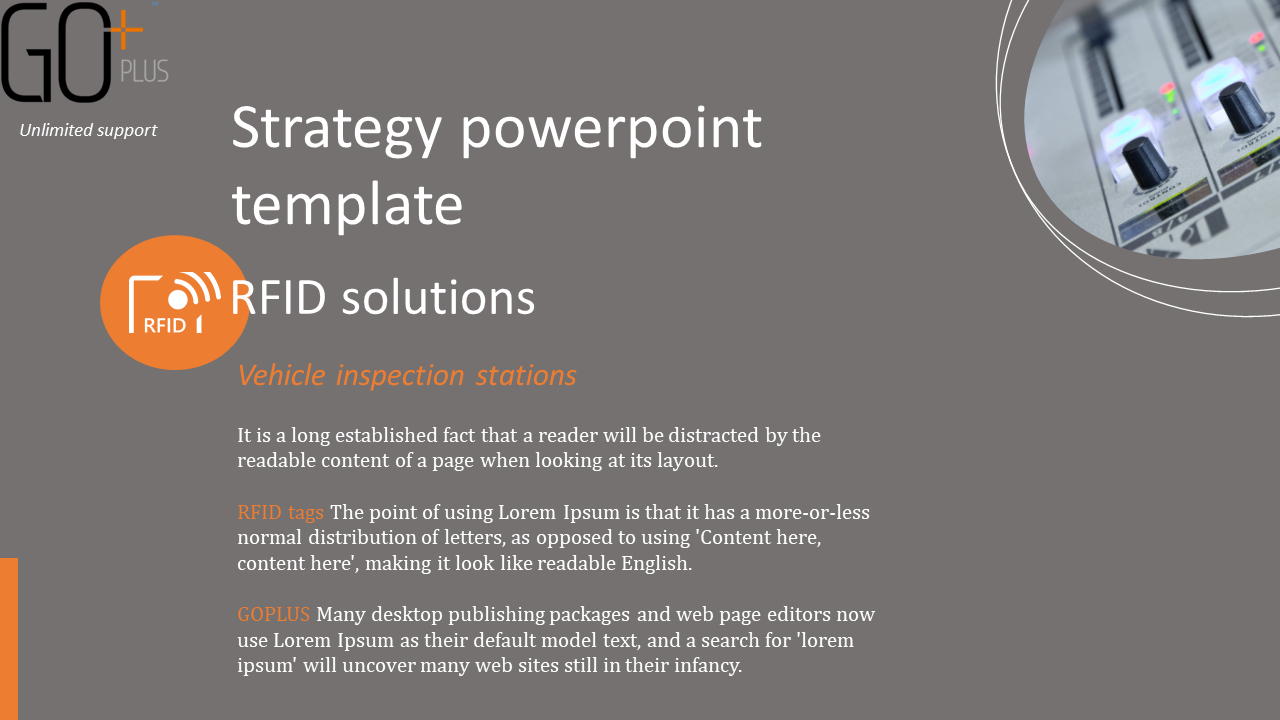 GO+ PLUS

Unlimited support

Strategy powerpoint template

RFID

RFID solutions

Vehicle inspection stations

It is a long established fact that a reader will be distracted by the readable content of a page when looking at its layout.

RFID tags The point of using Lorem Ipsum is that it has a more-or-less normal distribution of letters, as opposed to using 'Content here, content here', making it look like readable English.

GOPLUS Many desktop publishing packages and web page editors now use Lorem Ipsum as their default model text, and a search for 'lorem ipsum' will uncover many web sites still in their infancy.